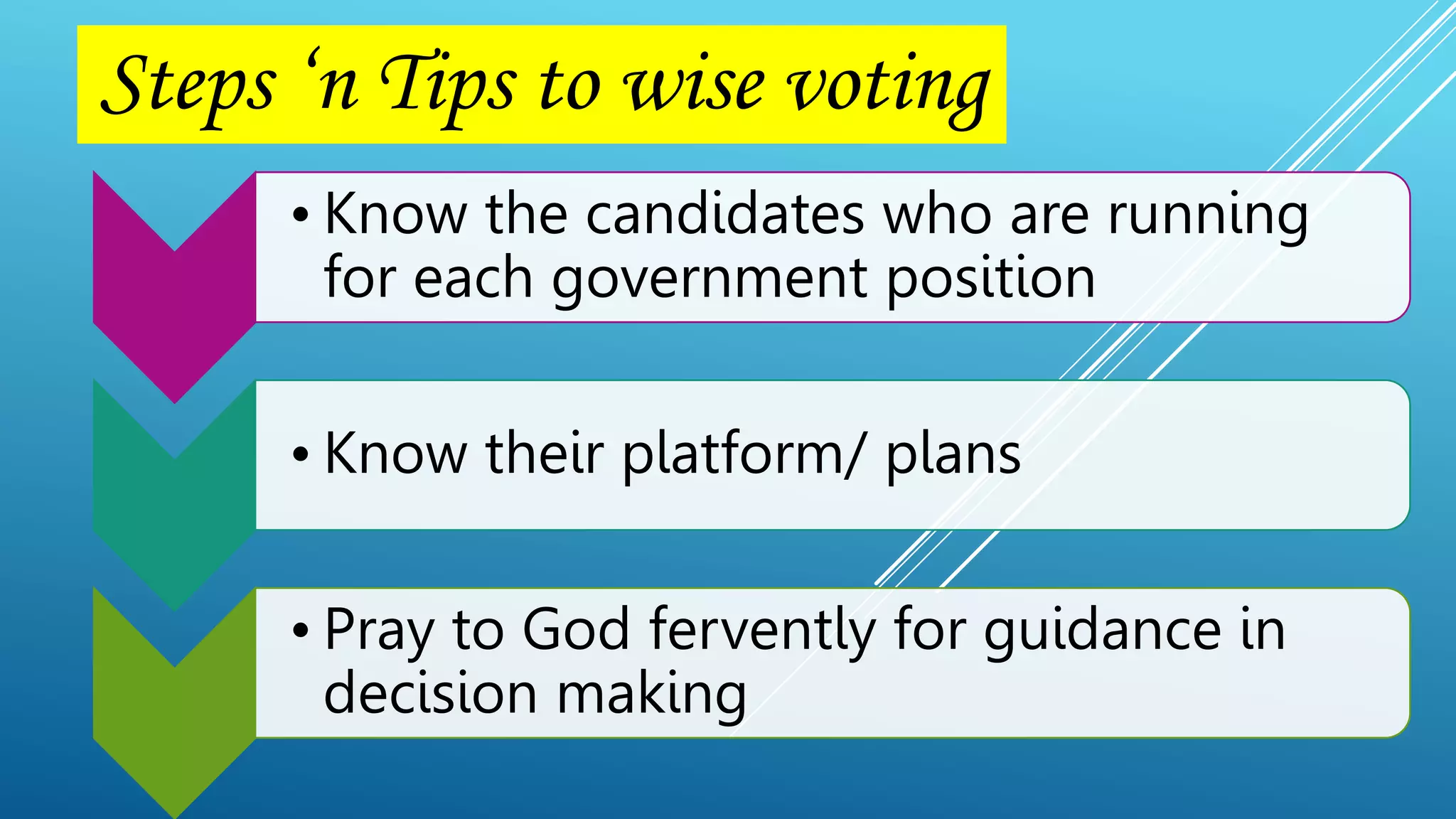 Steps ‘n Tips to wise voting

• Know the candidates who are running for each government position

• Know their platform/ plans

• Pray to God fervently for guidance in decision making